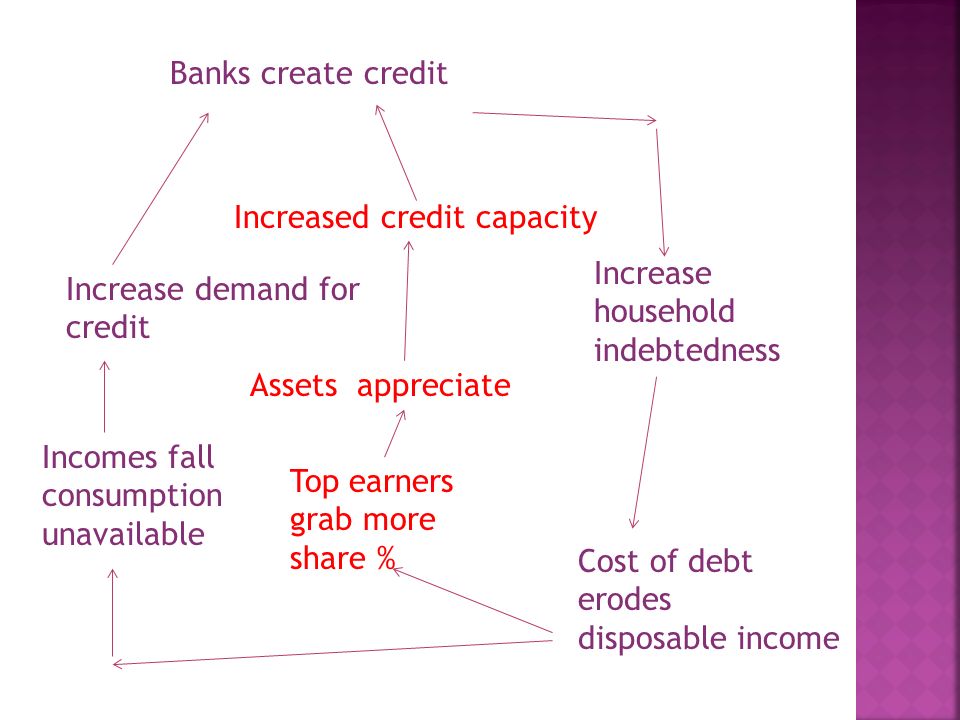 Banks create credit

Increased credit capacity

Increase demand for credit

Increase household indebtedness

Assets appreciate

Incomes fall consumption unavailable

Top earners grab more share %

Cost of debt erodes disposable income